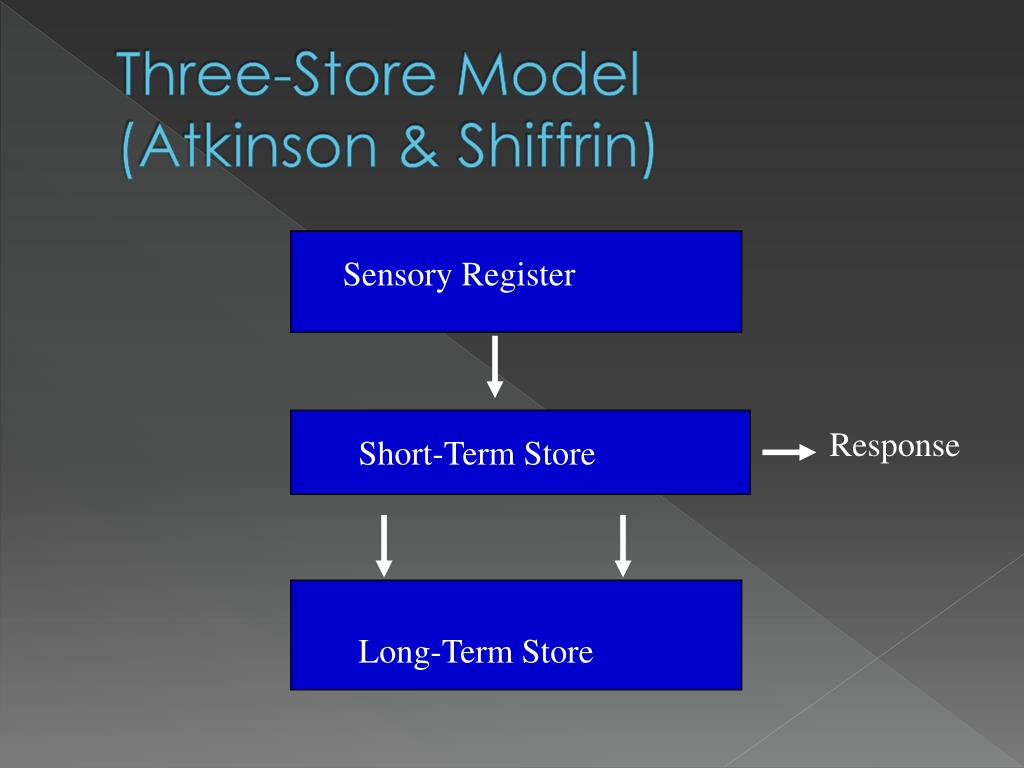 Three-Store Model
(Atkinson & Shiffrin)

Sensory Register

Short-Term Store

Response

Long-Term Store